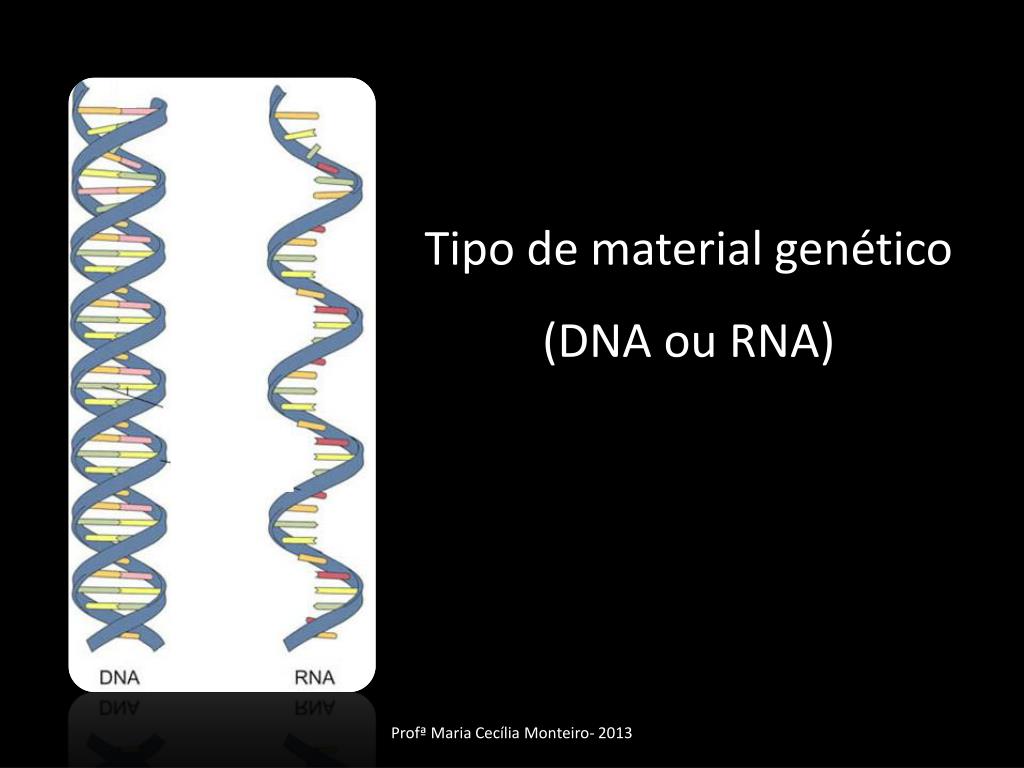 DNA

RNA

Tipo de material genético

(DNA ou RNA)

Profª Maria Cecília Monteiro- 2013